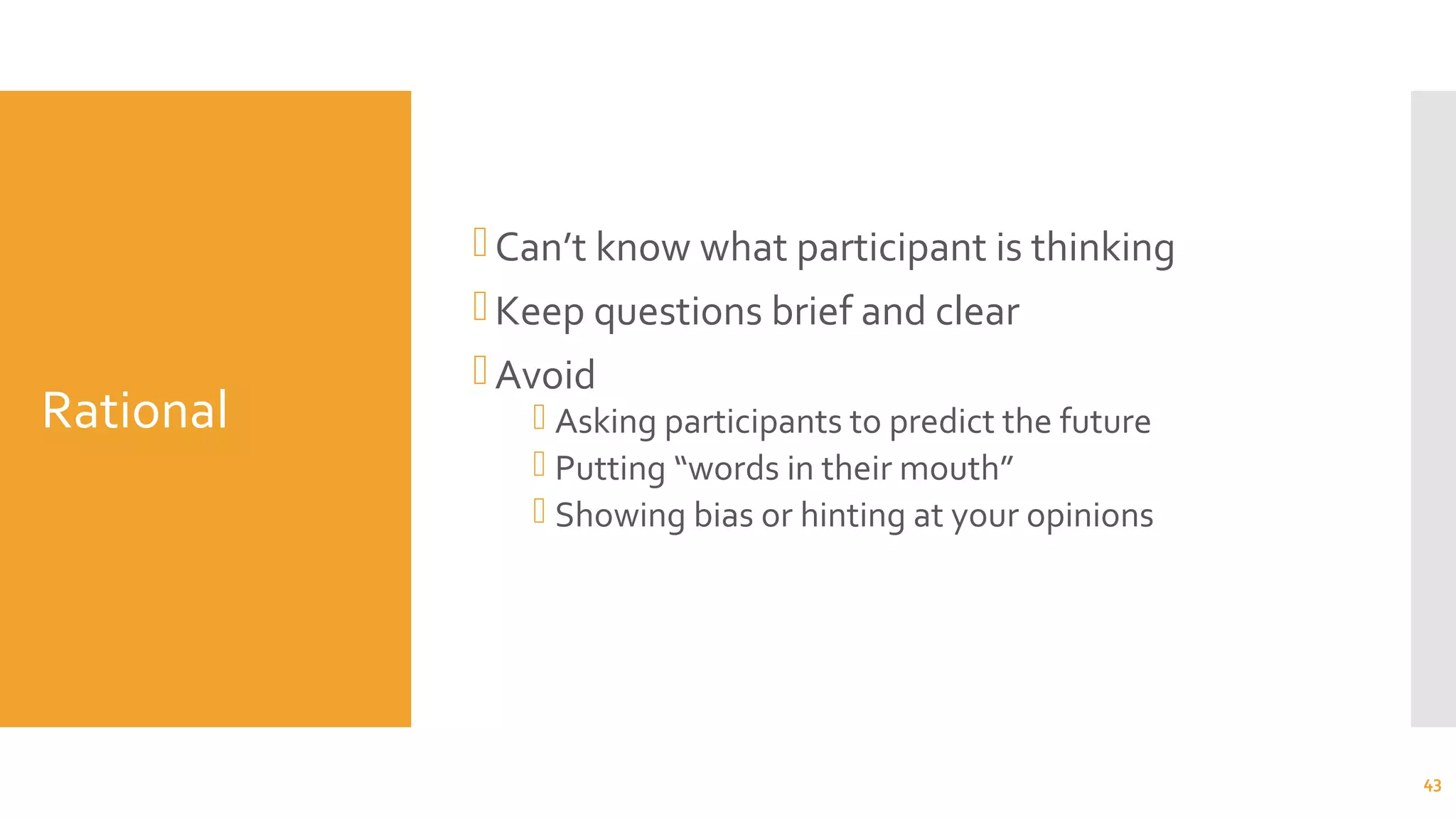 Rational

Can’t know what participant is thinking

Keep questions brief and clear

Avoid

Asking participants to predict the future

Putting “words in their mouth”

Showing bias or hinting at your opinions

43